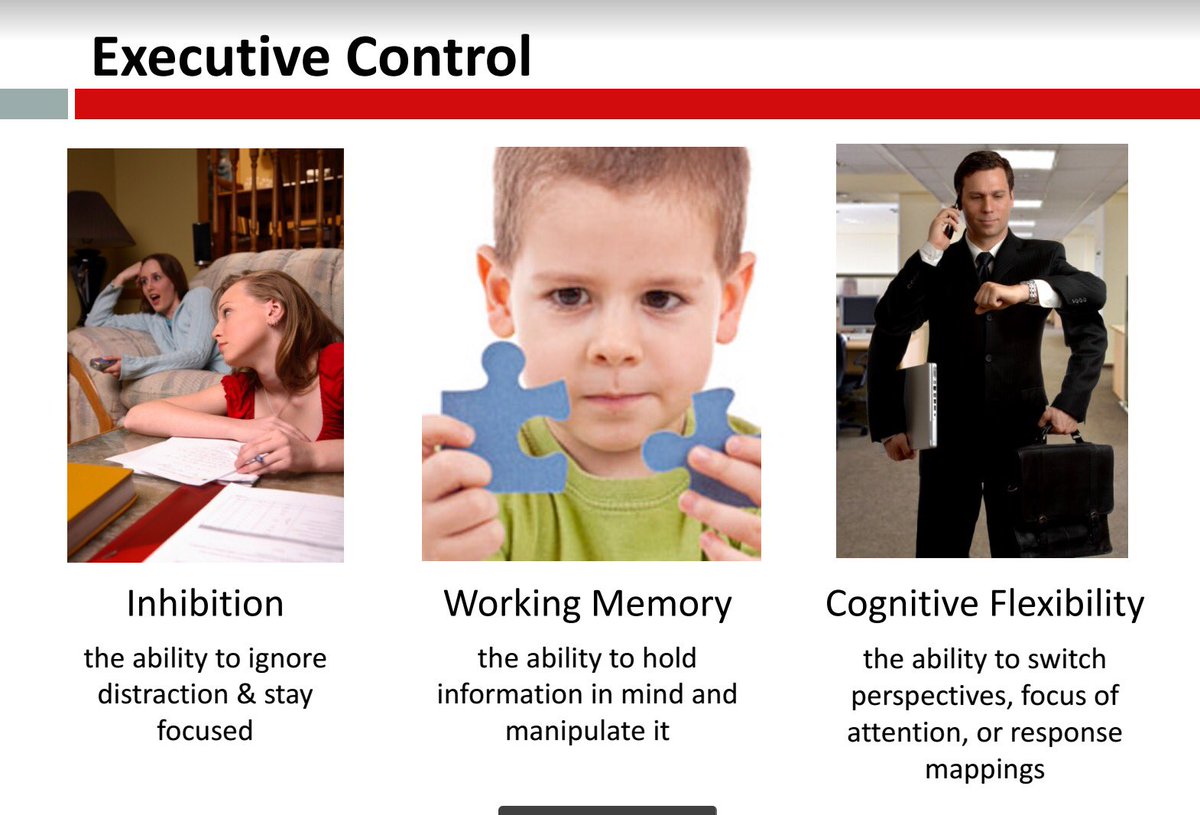 Executive Control

Inhibition

the ability to ignore distraction & stay focused

Working Memory

the ability to hold information in mind and manipulate it

Cognitive Flexibility

the ability to switch perspectives, focus of attention, or response mappings